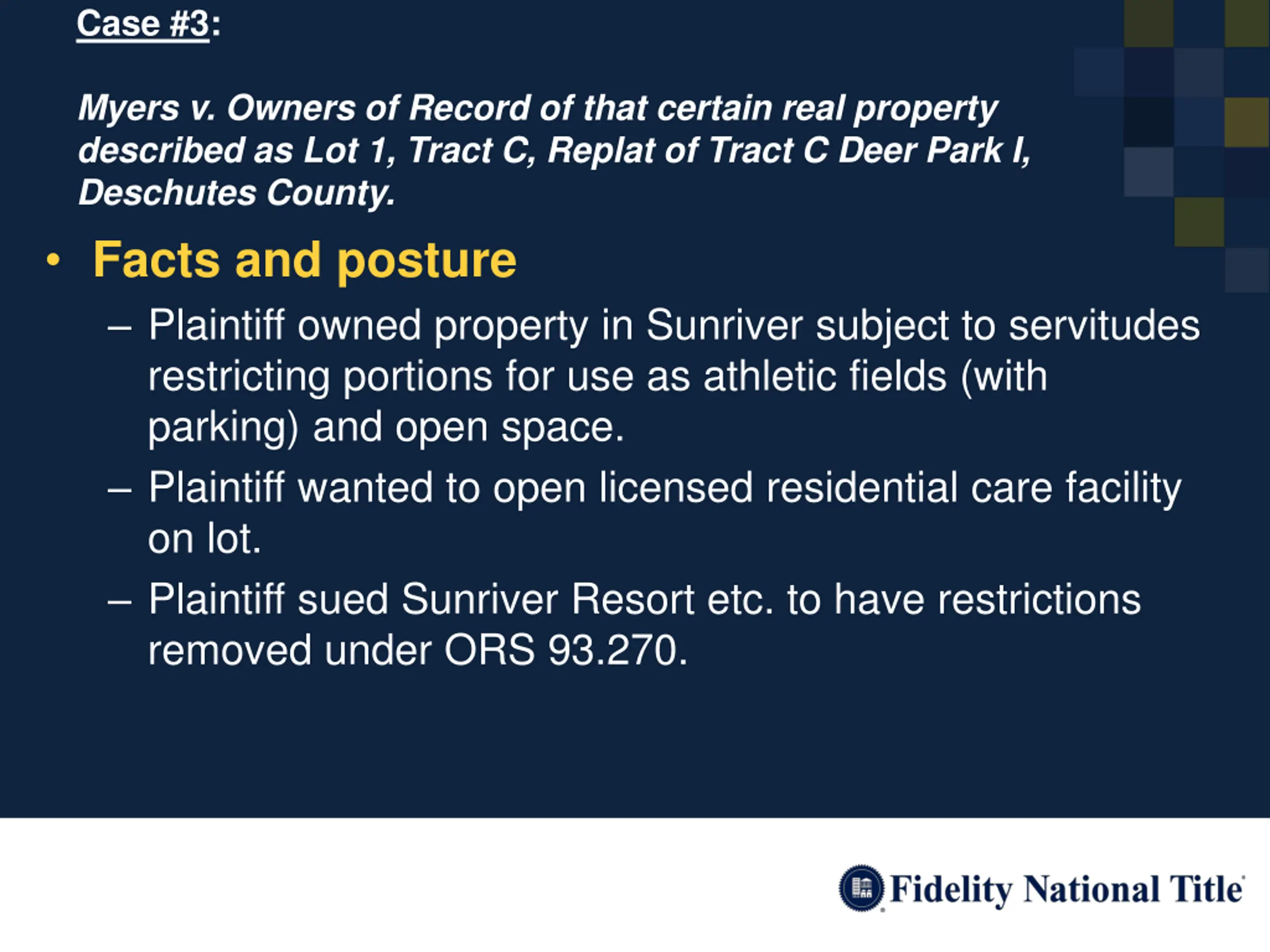 Case #3:

Myers v. Owners of Record of that certain real property described as Lot 1, Tract C, Replat of Tract C Deer Park I, Deschutes County.

• Facts and posture

– Plaintiff owned property in Sunriver subject to servitudes restricting portions for use as athletic fields (with parking) and open space.

– Plaintiff wanted to open licensed residential care facility on lot.

– Plaintiff sued Sunriver Resort etc. to have restrictions removed under ORS 93.270.

Fidelity National Title